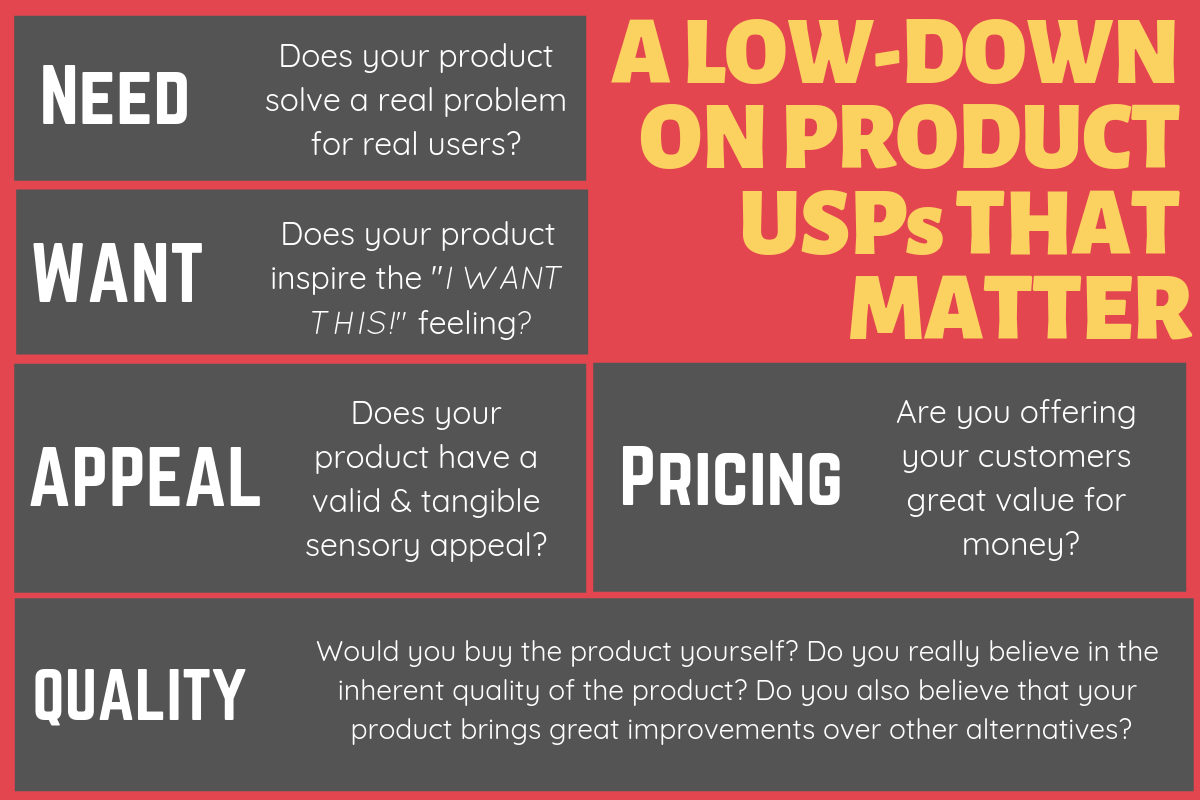 A LOW-DOWN ON PRODUCT USPs THAT MATTER

NEED

Does your product solve a real problem for real users?

WANT

Does your product inspire the "I WANT THIS!" feeling?

APPEAL

Does your product have a valid & tangible sensory appeal?

PRICING

Are you offering your customers great value for money?

QUALITY

Would you buy the product yourself? Do you really believe in the inherent quality of the product? Do you also believe that your product brings great improvements over other alternatives?